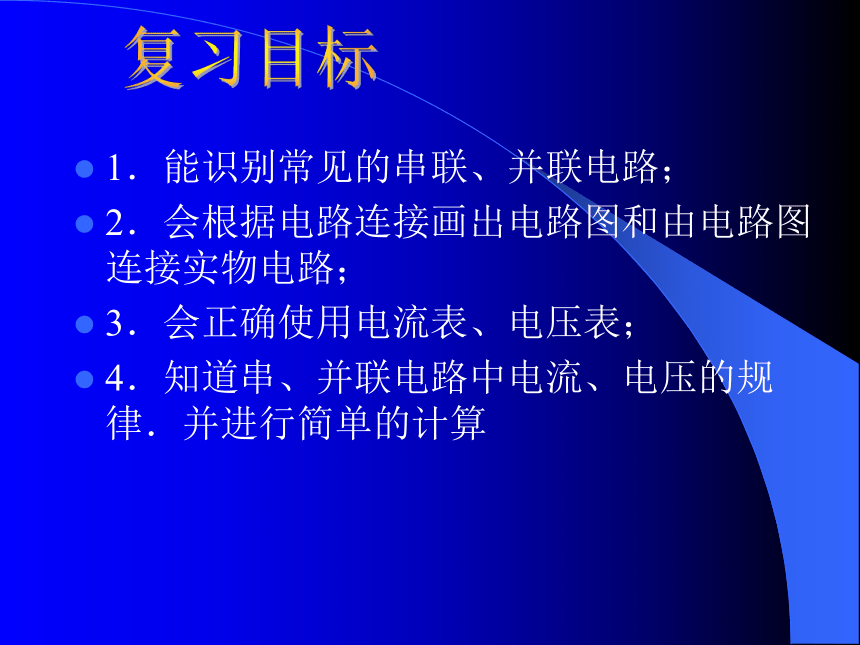 复习目标

1．能识别常见的串联、并联电路；

2．会根据电路连接画出电路图和由电路图连接实物电路；

3．会正确使用电流表、电压表；

4．知道串、并联电路中电流、电压的规律．并进行简单的计算